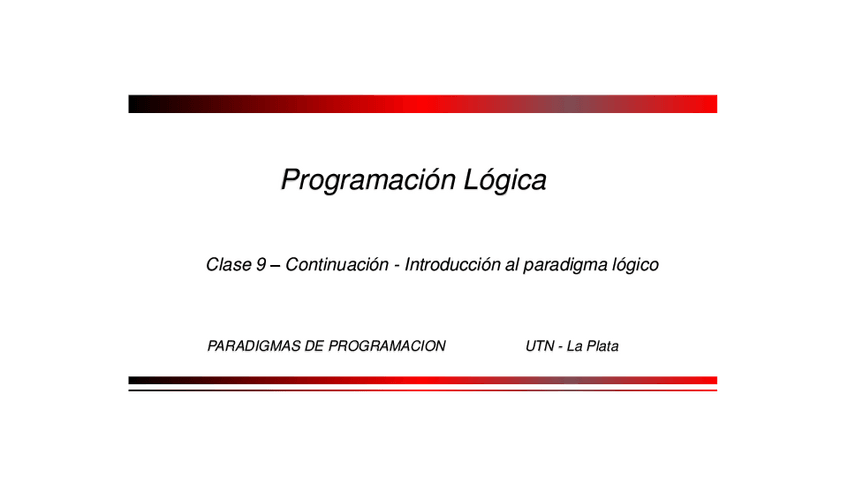 Programación Lógica

Clase 9 – Continuación - Introducción al paradigma lógico

PARADIGMAS DE PROGRAMACION

UTN - La Plata